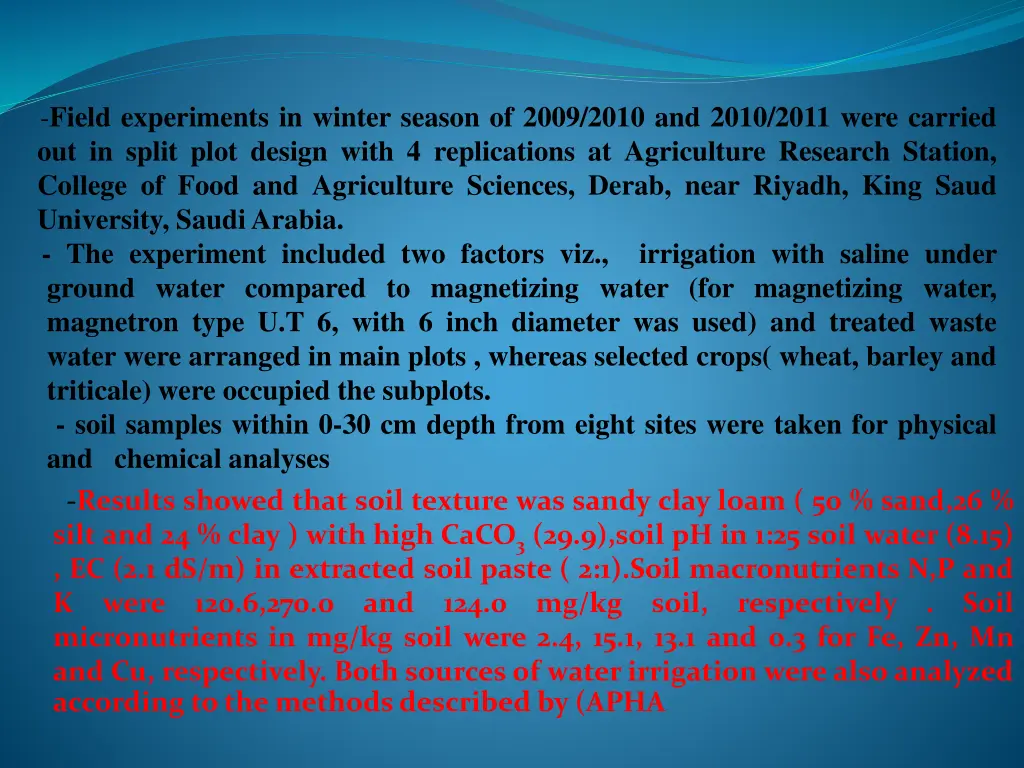 -Field experiments in winter season of 2009/2010 and 2010/2011 were carried out in split plot design with 4 replications at Agriculture Research Station, College of Food and Agriculture Sciences, Derab, near Riyadh, King Saud University, Saudi Arabia.

- The experiment included two factors viz., irrigation with saline under ground water compared to magnetizing water (for magnetizing water, magnetron type U.T 6, with 6 inch diameter was used) and treated waste water were arranged in main plots , whereas selected crops( wheat, barley and triticale) were occupied the subplots.

- soil samples within 0-30 cm depth from eight sites were taken for physical and chemical analyses

-Results showed that soil texture was sandy clay loam ( 50 % sand,26 % silt and 24 % clay ) with high $CaCO_3$ (29.9),soil pH in 1:25 soil water (8.15) , EC (2.1 dS/m) in extracted soil paste ( 2:1).Soil macronutrients N,P and K were 120.6,270.0 and 124.0 mg/kg soil, respectively . Soil micronutrients in mg/kg soil were 2.4, 15.1, 13.1 and 0.3 for Fe, Zn, Mn and Cu, respectively. Both sources of water irrigation were also analyzed according to the methods described by (APHA